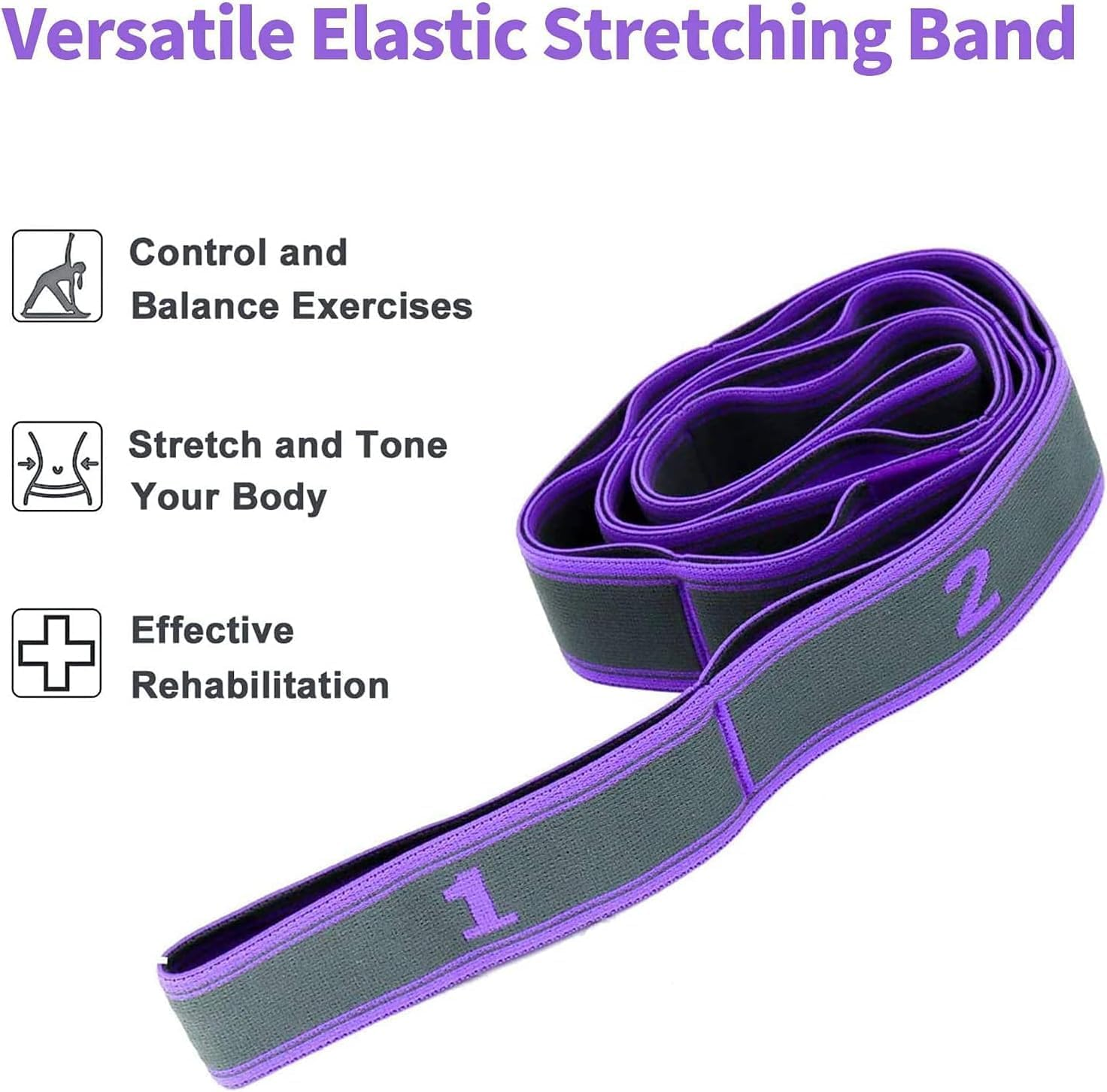 Versatile Elastic Stretching Band

Control and Balance Exercises

Stretch and Tone Your Body

Effective Rehabilitation

2

1